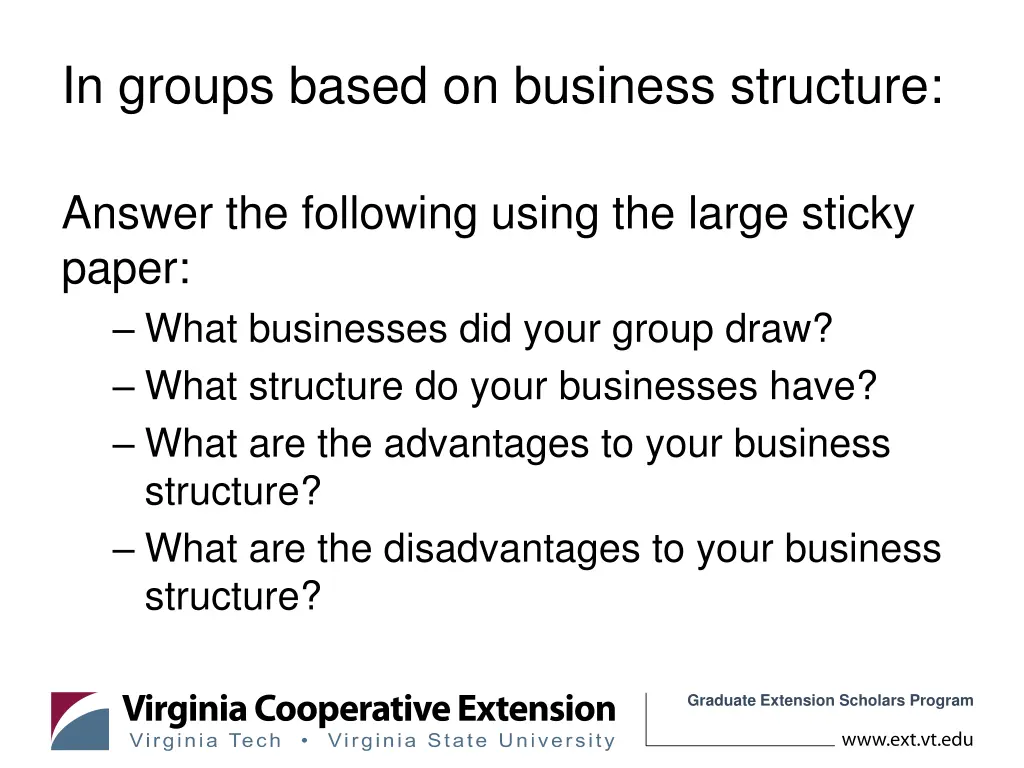 In groups based on business structure:

Answer the following using the large sticky paper:

– What businesses did your group draw?
– What structure do your businesses have?
– What are the advantages to your business structure?
– What are the disadvantages to your business structure?

Virginia Cooperative Extension
Virginia Tech • Virginia State University

Graduate Extension Scholars Program

www.ext.vt.edu